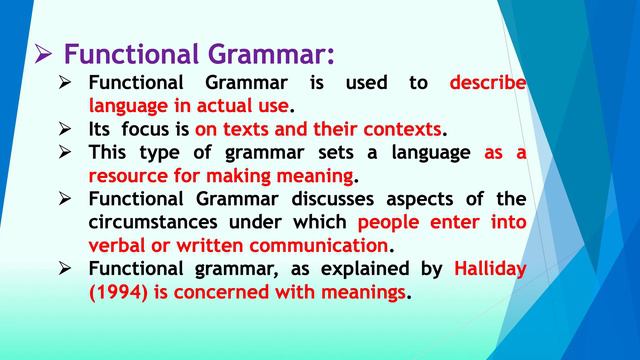 ➢ Functional Grammar:

➢ Functional Grammar is used to describe language in actual use.

➢ Its focus is on texts and their contexts.

➢ This type of grammar sets a language as a resource for making meaning.

➢ Functional Grammar discusses aspects of the circumstances under which people enter into verbal or written communication.

➢ Functional grammar, as explained by Halliday (1994) is concerned with meanings.